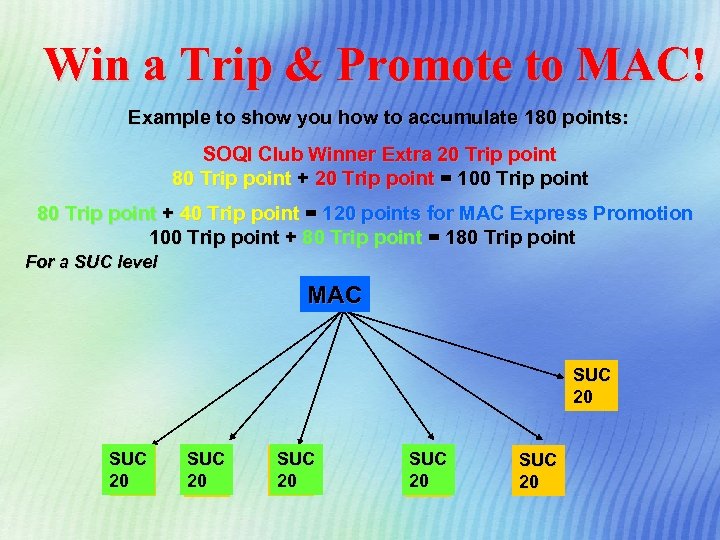 Win a Trip & Promote to MAC!

Example to show you how to accumulate 180 points:

SOQI Club Winner Extra 20 Trip point
80 Trip point + 20 Trip point = 100 Trip point

80 Trip point + 40 Trip point = 120 points for MAC Express Promotion
100 Trip point + 80 Trip point = 180 Trip point

For a SUC level

MAC

SUC 20

SUC 20

SUC 20

SUC 20

SUC 20

SUC 20